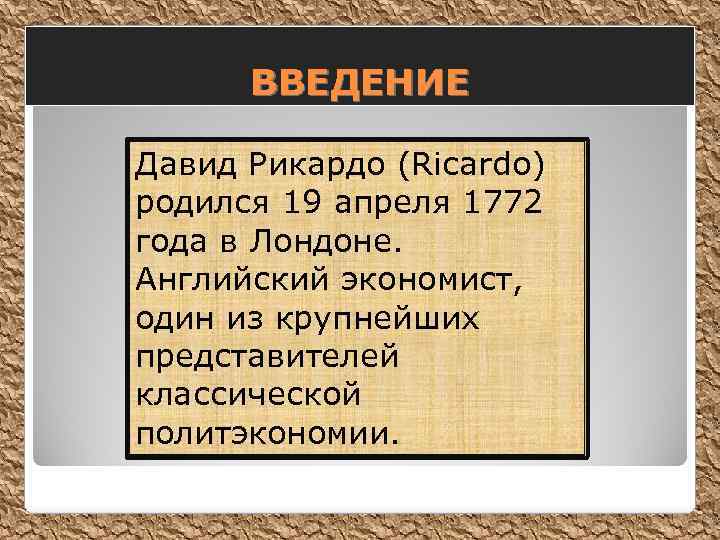 ВВЕДЕНИЕ

Давид Рикардо (Ricardo) родился 19 апреля 1772 года в Лондоне. Английский экономист, один из крупнейших представителей классической политэкономии.